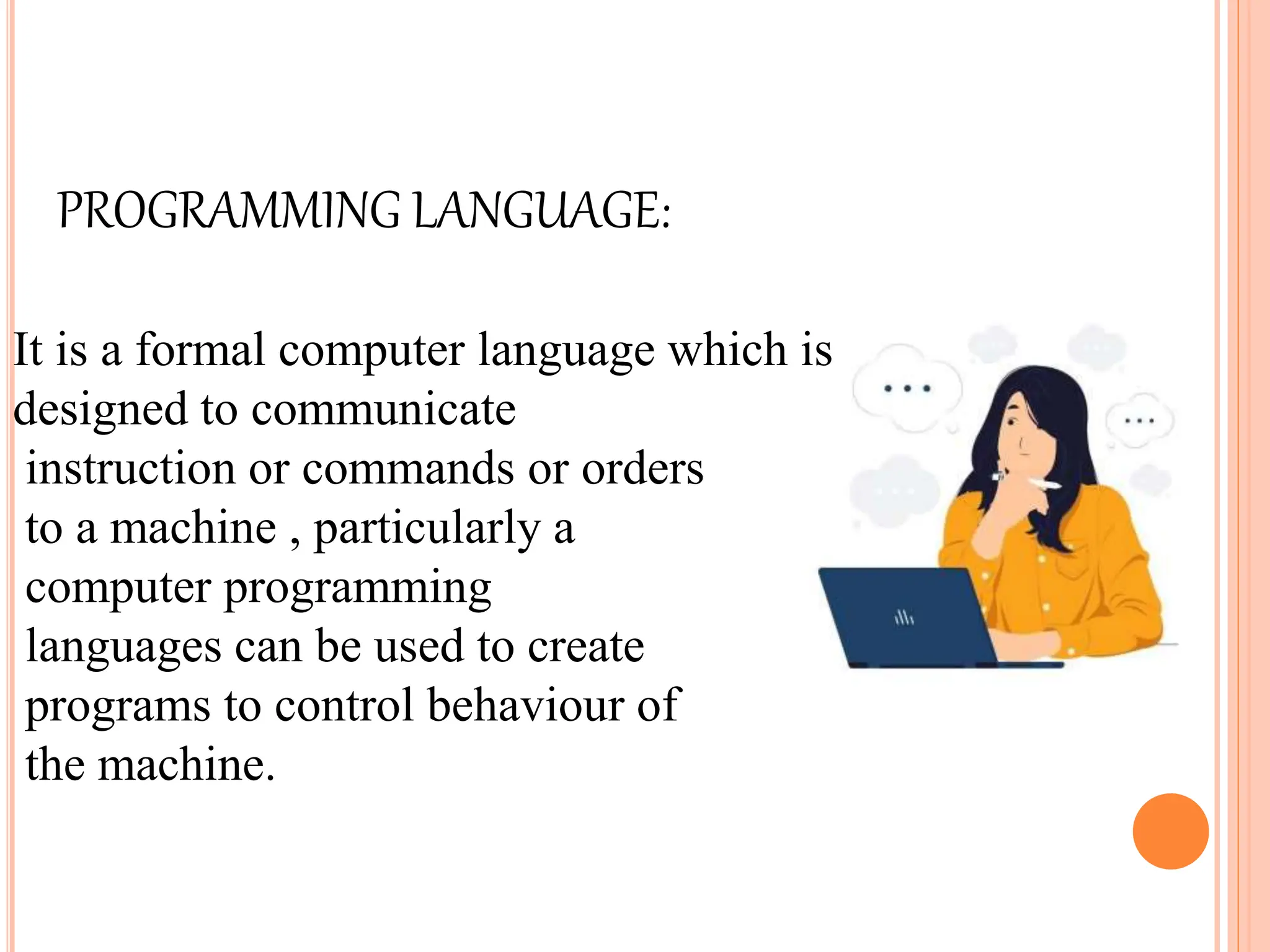 PROGRAMMING LANGUAGE:

It is a formal computer language which is designed to communicate instruction or commands or orders to a machine , particularly a computer programming languages can be used to create programs to control behaviour of the machine.